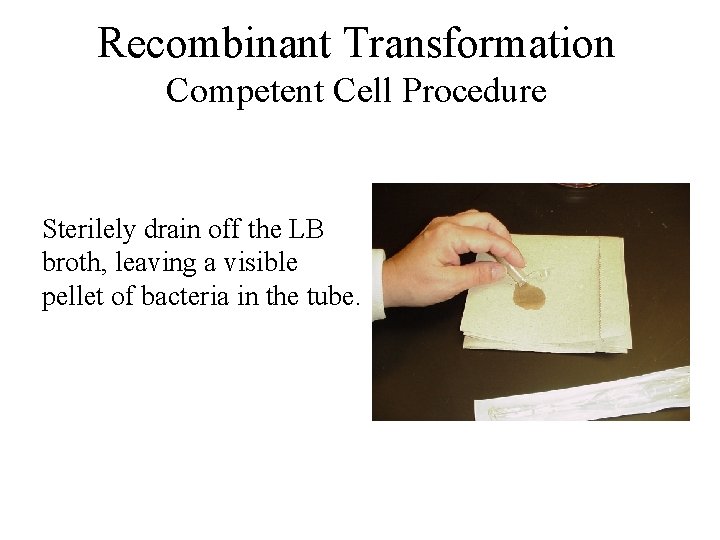 Recombinant Transformation
Competent Cell Procedure

Sterilely drain off the LB broth, leaving a visible pellet of bacteria in the tube.